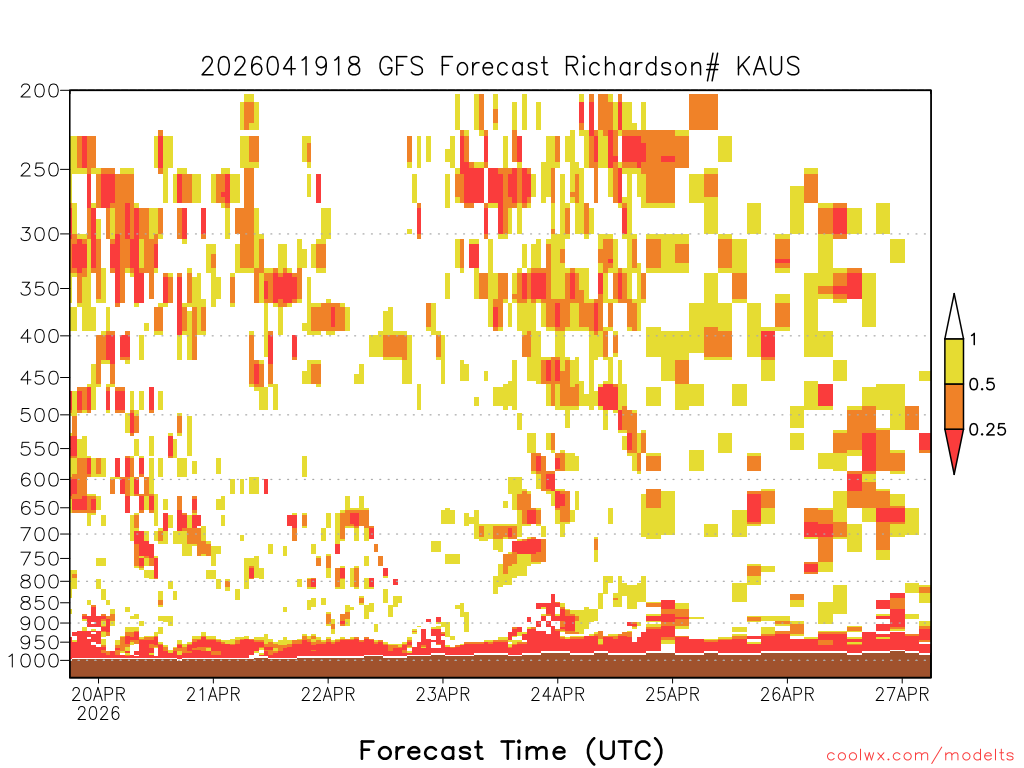 2026041918 GFS Forecast Richardson# KAUS

200
250
300
350
400
450
500
550
600
650
700
750
800
850
900
950
1000

1
0.5
0.25

20APR
2026
21APR
22APR
23APR
24APR
25APR
26APR
27APR

Forecast Time (UTC)

coolwx.com/modelts